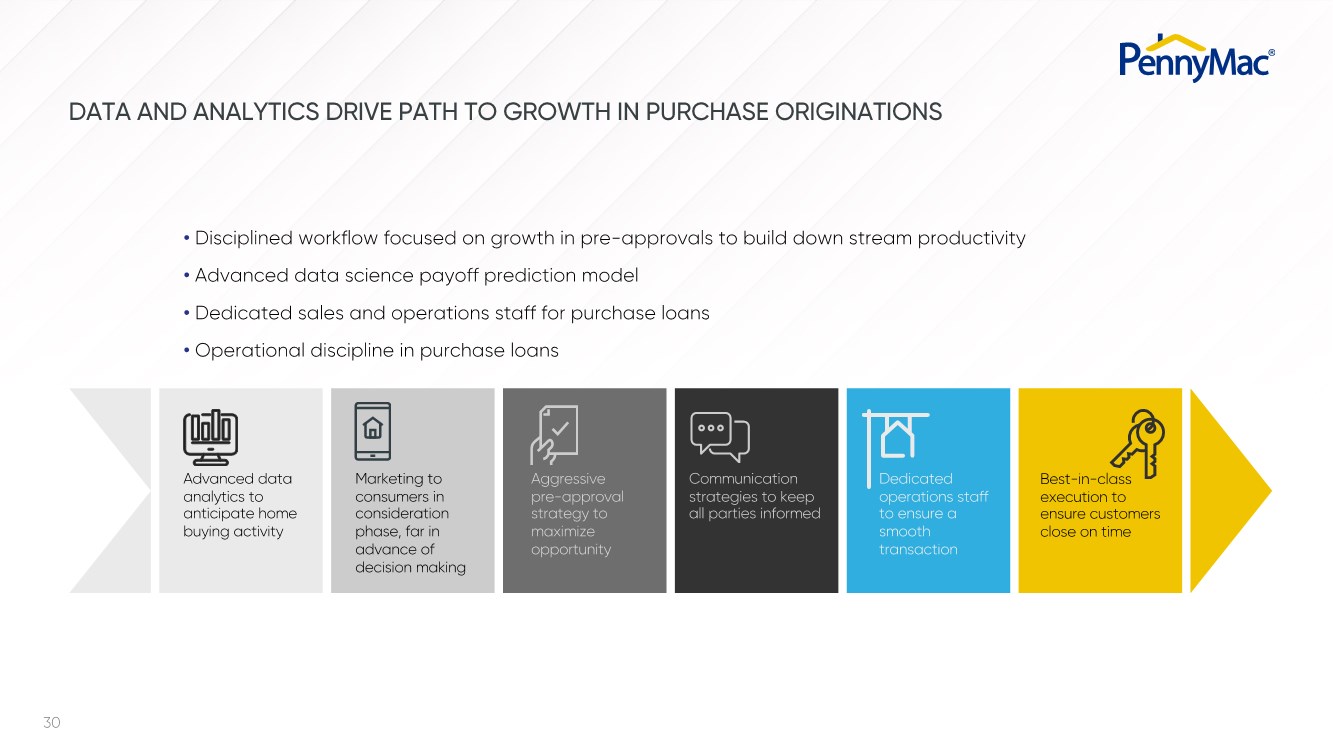 PennyMac®

DATA AND ANALYTICS DRIVE PATH TO GROWTH IN PURCHASE ORIGINATIONS

• Disciplined workflow focused on growth in pre-approvals to build down stream productivity
• Advanced data science payoff prediction model
• Dedicated sales and operations staff for purchase loans
• Operational discipline in purchase loans

Advanced data analytics to anticipate home buying activity

Marketing to consumers in consideration phase, far in advance of decision making

Aggressive pre-approval strategy to maximize opportunity

Communication strategies to keep all parties informed

Dedicated operations staff to ensure a smooth transaction

Best-in-class execution to ensure customers close on time

30